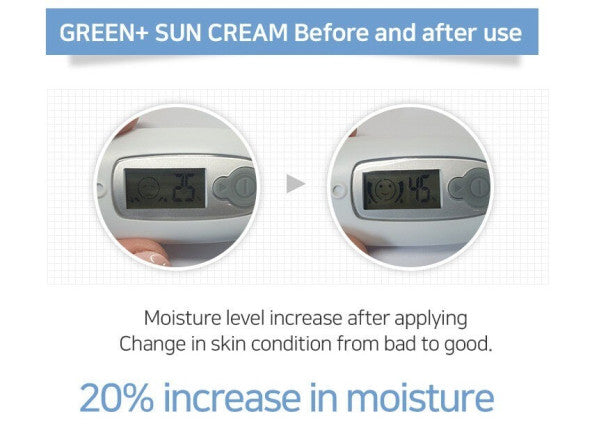 GREEN+ SUN CREAM Before and after use

25

45

Moisture level increase after applying
Change in skin condition from bad to good.

20% increase in moisture